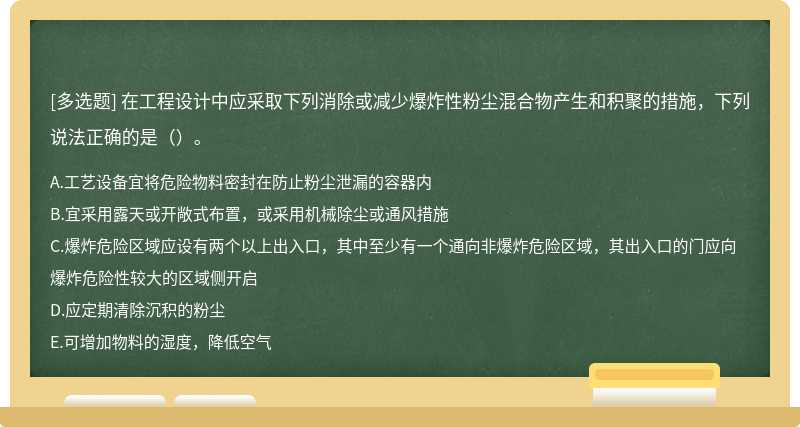 [多选题] 在工程设计中应采取下列消除或减少爆炸性粉尘混合物产生和积聚的措施，下列说法正确的是（）。

A.工艺设备宜将危险物料密封在防止粉尘泄漏的容器内
B.宜采用露天或开敞式布置，或采用机械除尘或通风措施
C.爆炸危险区域应设有两个以上出入口，其中至少有一个通向非爆炸危险区域，其出入口的门应向爆炸危险性较大的区域侧开启
D.应定期清除沉积的粉尘
E.可增加物料的湿度，降低空气